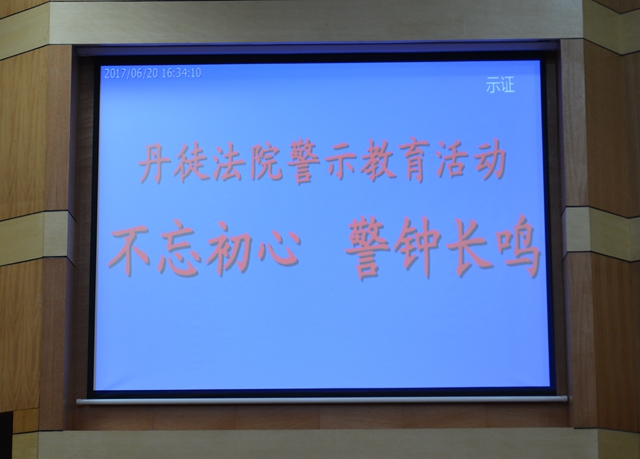 2017/06/20 16:34:10

示证

丹徒法院警示教育活动

不忘初心　警钟长鸣